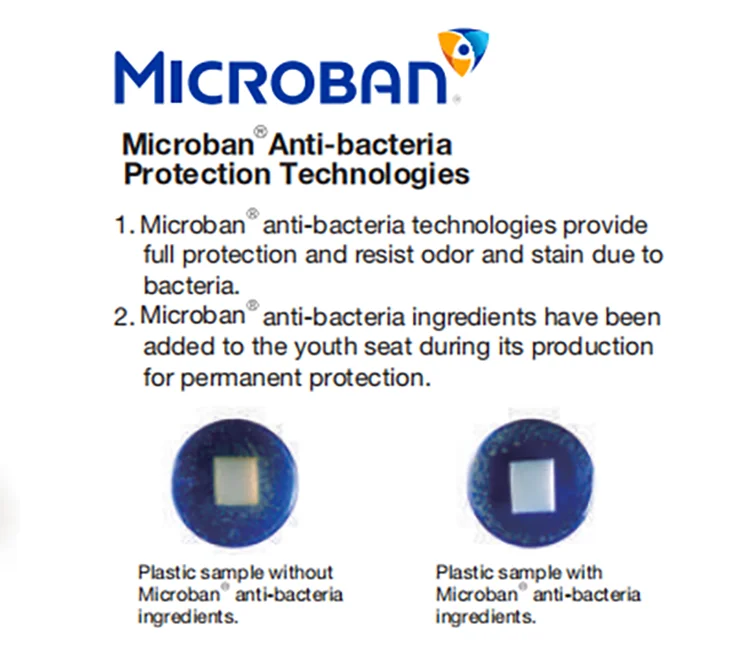 MICROBAN®

Microban® Anti-bacteria Protection Technologies

1. Microban® anti-bacteria technologies provide full protection and resist odor and stain due to bacteria.

2. Microban® anti-bacteria ingredients have been added to the youth seat during its production for permanent protection.

Plastic sample without Microban® anti-bacteria ingredients.

Plastic sample with Microban® anti-bacteria ingredients.